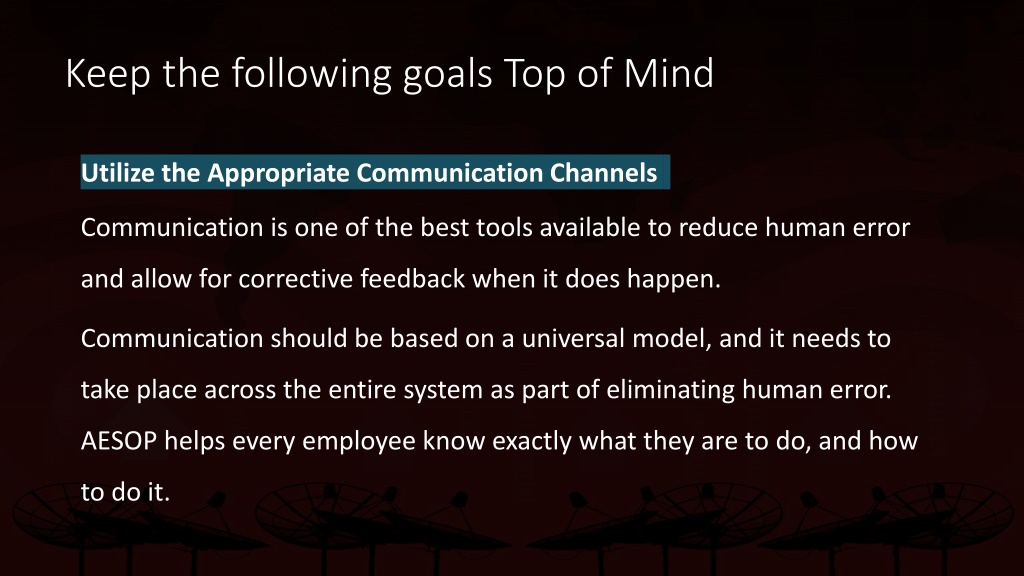 Keep the following goals Top of Mind

Utilize the Appropriate Communication Channels

Communication is one of the best tools available to reduce human error and allow for corrective feedback when it does happen.

Communication should be based on a universal model, and it needs to take place across the entire system as part of eliminating human error. AESOP helps every employee know exactly what they are to do, and how to do it.